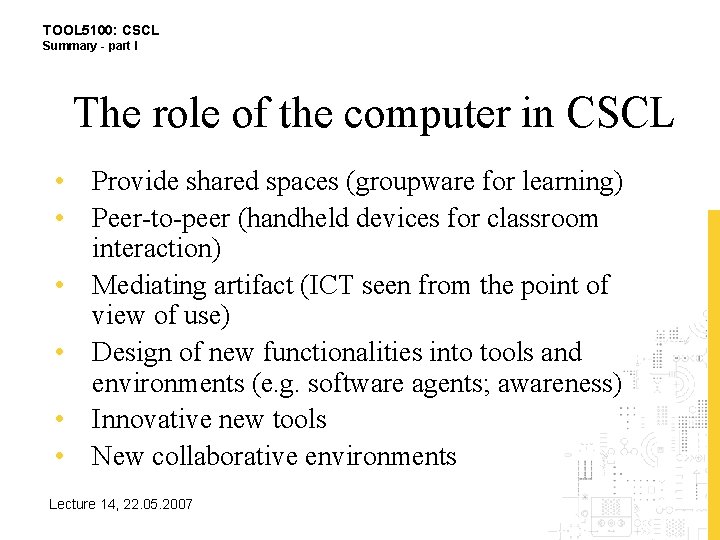 TOOL5100: CSCL
Summary - part I

The role of the computer in CSCL

• Provide shared spaces (groupware for learning)
• Peer-to-peer (handheld devices for classroom interaction)
• Mediating artifact (ICT seen from the point of view of use)
• Design of new functionalities into tools and environments (e.g. software agents; awareness)
• Innovative new tools
• New collaborative environments

Lecture 14, 22.05.2007